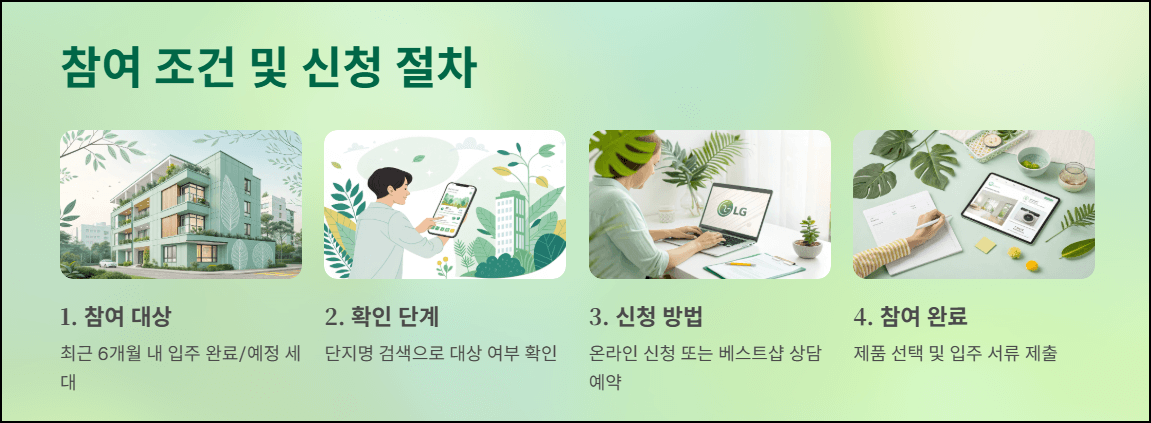 참여 조건 및 신청 절차

LG

1. 참여 대상

최근 6개월 내 입주 완료/예정 세대

2. 확인 단계

단지명 검색으로 대상 여부 확인

3. 신청 방법

온라인 신청 또는 베스트샵 상담 예약

4. 참여 완료

제품 선택 및 입주 서류 제출